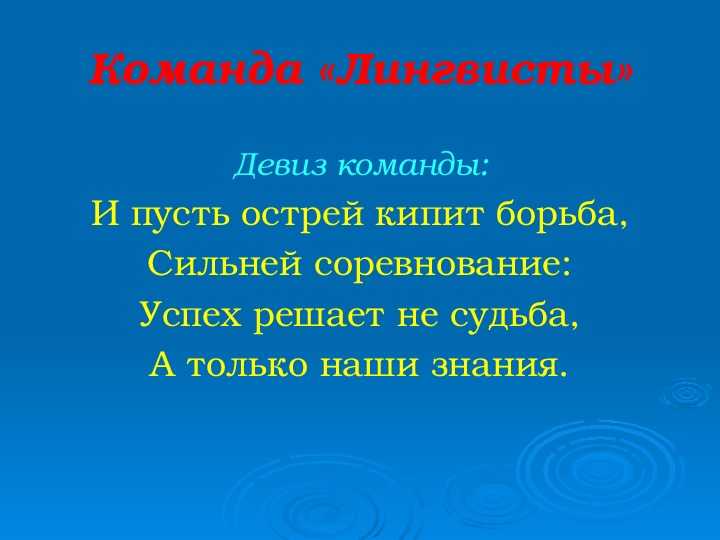 Команда «Лингвисты»

Девиз команды:

И пусть острей кипит борьба,
Сильней соревнование:
Успех решает не судьба,
А только наши знания.